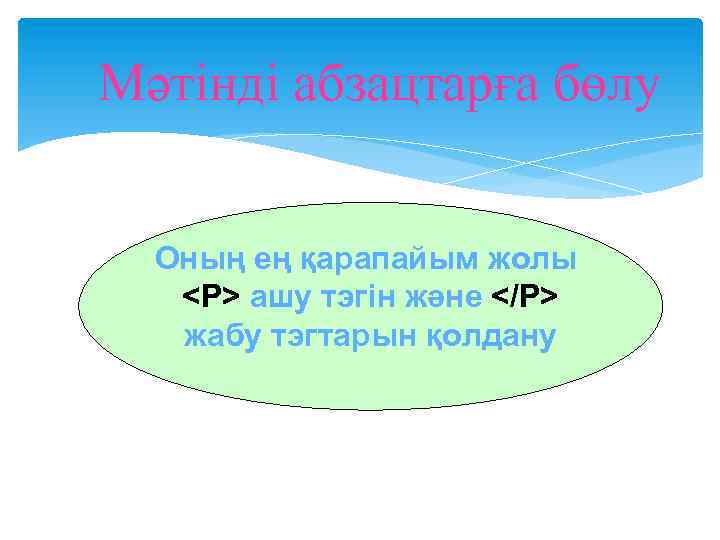 Мәтінді абзацтарға бөлу

Оның ең қарапайым жолы <P> ашу тэгін және </P> жабу тэгтарын қолдану